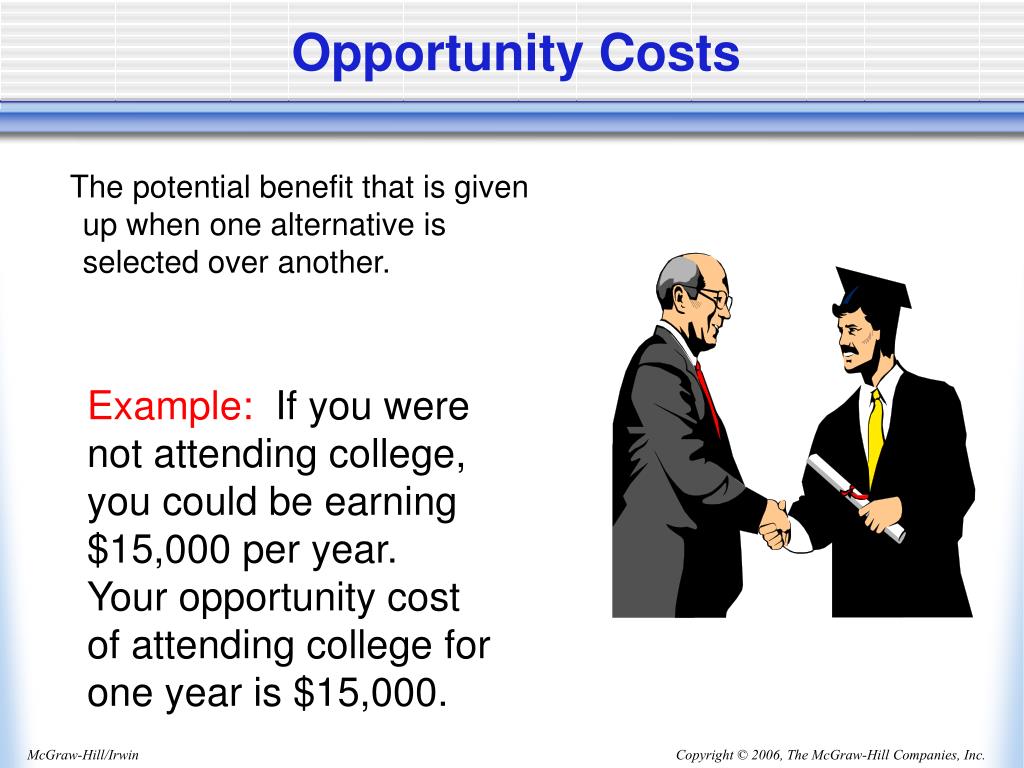 Opportunity Costs

The potential benefit that is given up when one alternative is selected over another.

Example: If you were not attending college, you could be earning \$15,000 per year. Your opportunity cost of attending college for one year is \$15,000.

McGraw-Hill/Irwin

Copyright © 2006, The McGraw-Hill Companies, Inc.